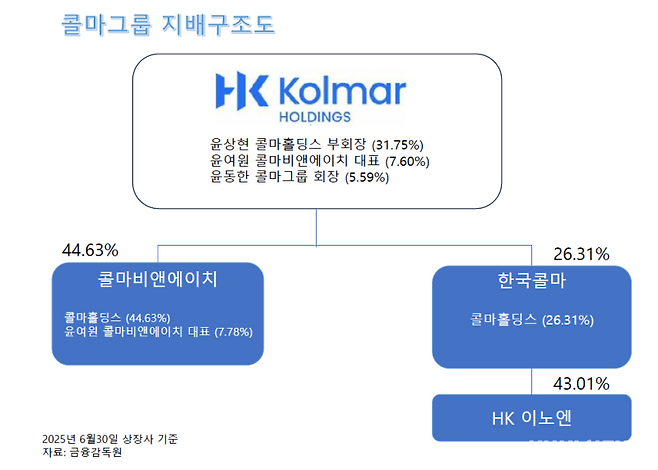 콜마그룹 지배구조도

HK Kolmar HOLDINGS

윤상현 콜마홀딩스 부회장 (31.75%)
윤여원 콜마비앤에이치 대표 (7.60%)
윤동한 콜마그룹 회장 (5.59%)

44.63%

콜마비앤에이치

콜마홀딩스 (44.63%)
윤여원 콜마비앤에이치 대표 (7.78%)

26.31%

한국콜마

콜마홀딩스 (26.31%)

43.01%

HK 이노엔

2025년 6월30일 상장사 기준
자료: 금융감독원